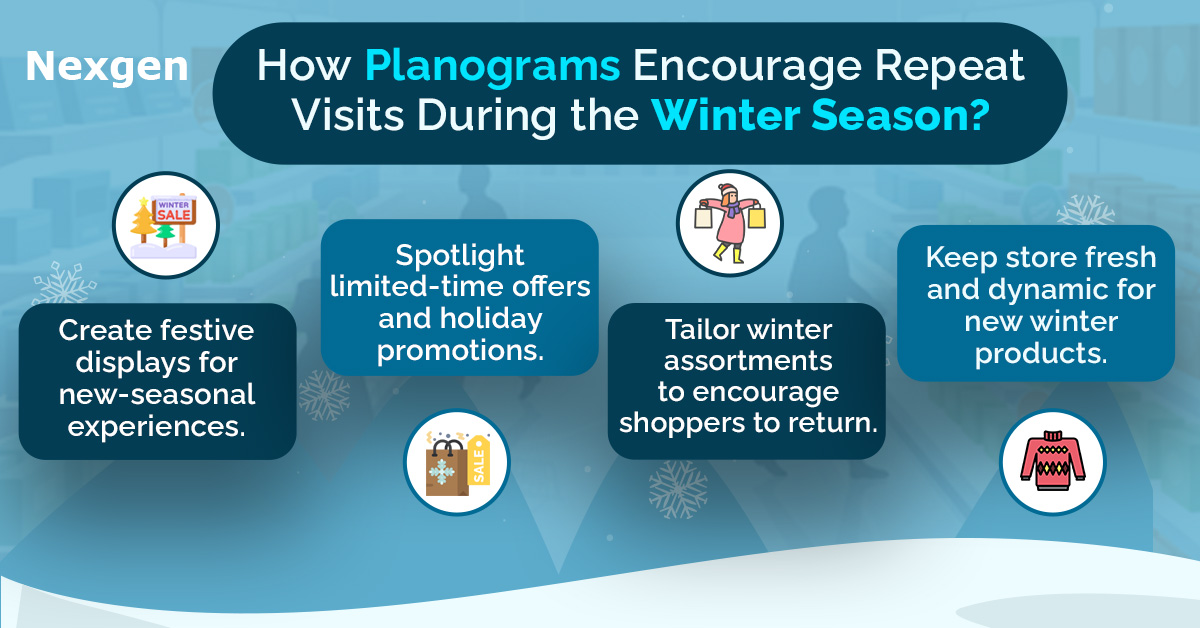 Nexgen

How Planograms Encourage Repeat Visits During the Winter Season?

WINTER SALE

Create festive displays for new-seasonal experiences.

Spotlight limited-time offers and holiday promotions.

SALE

Tailor winter assortments to encourage shoppers to return.

Keep store fresh and dynamic for new winter products.